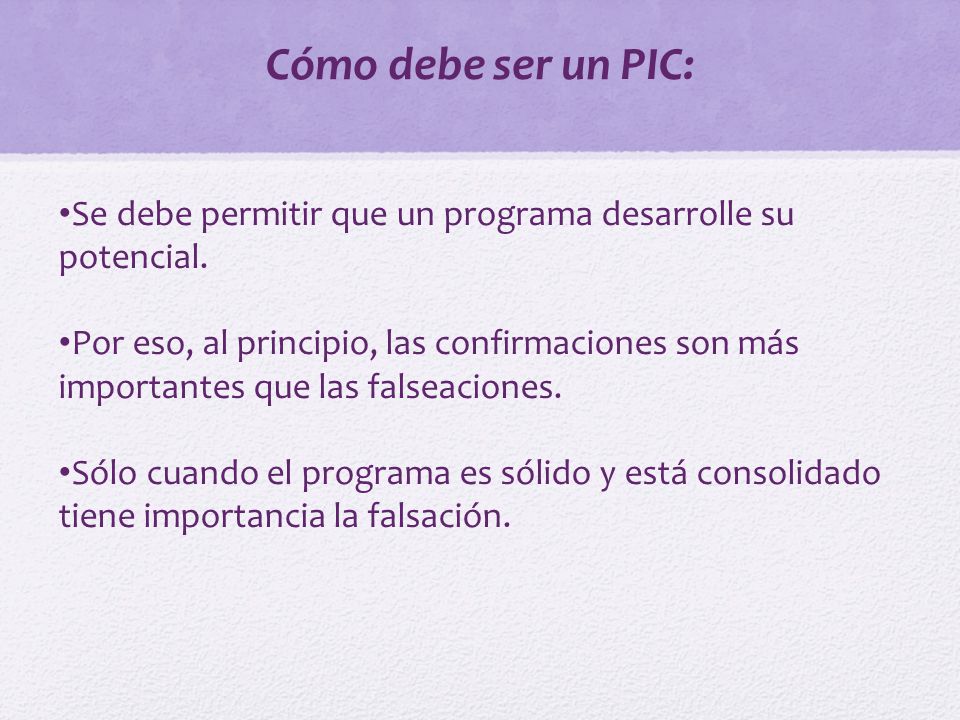 Cómo debe ser un PIC:

•Se debe permitir que un programa desarrolle su potencial.

•Por eso, al principio, las confirmaciones son más importantes que las falseaciones.

•Sólo cuando el programa es sólido y está consolidado tiene importancia la falsación.